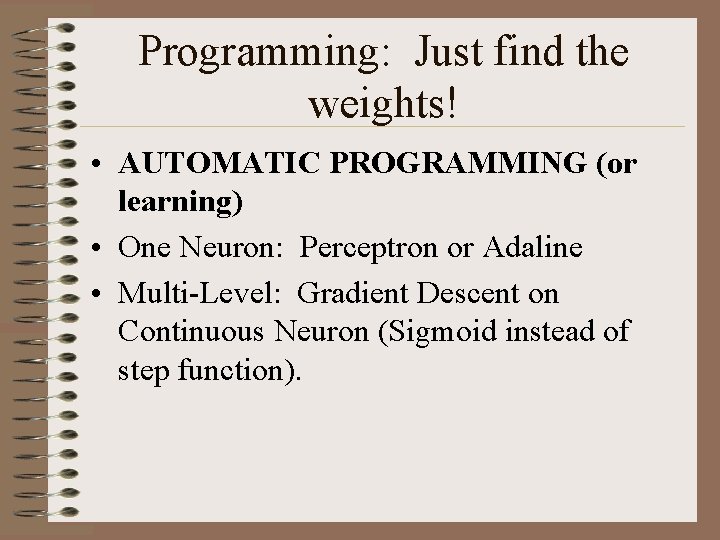 Programming: Just find the weights!

• AUTOMATIC PROGRAMMING (or learning)
• One Neuron: Perceptron or Adaline
• Multi-Level: Gradient Descent on Continuous Neuron (Sigmoid instead of step function).